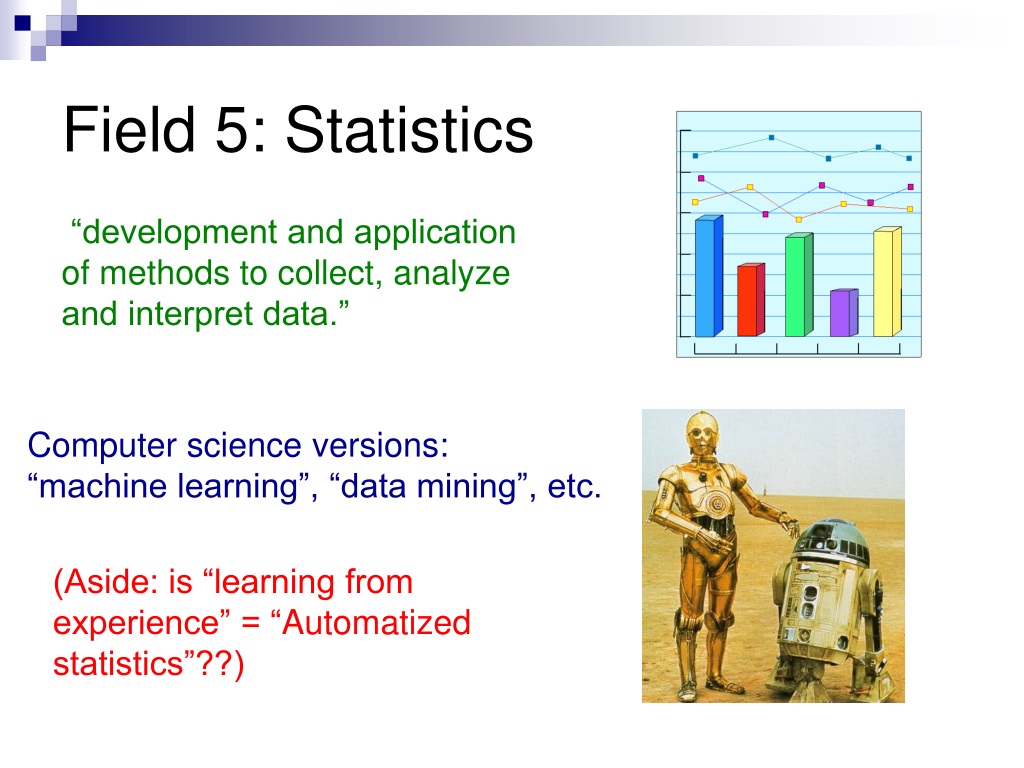 Field 5: Statistics

“development and application of methods to collect, analyze and interpret data.”

Computer science versions: “machine learning”, “data mining”, etc.

(Aside: is “learning from experience” = “Automatized statistics”??)